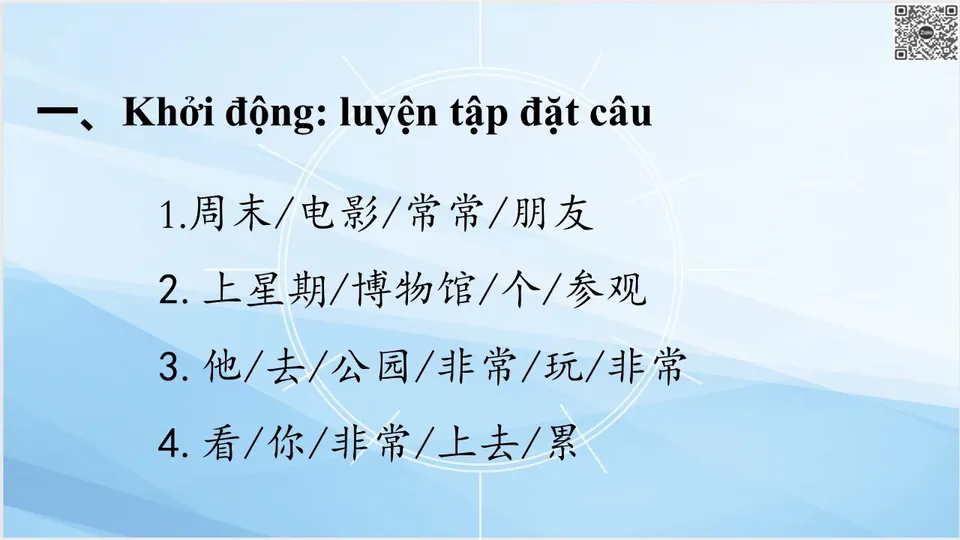 一、Khởi động: luyện tập đặt câu

1.周末/电影/常常/朋友

2. 上星期/博物馆/个/参观

3. 他/去/公园/非常/玩/非常

4. 看/你/非常/上去/累